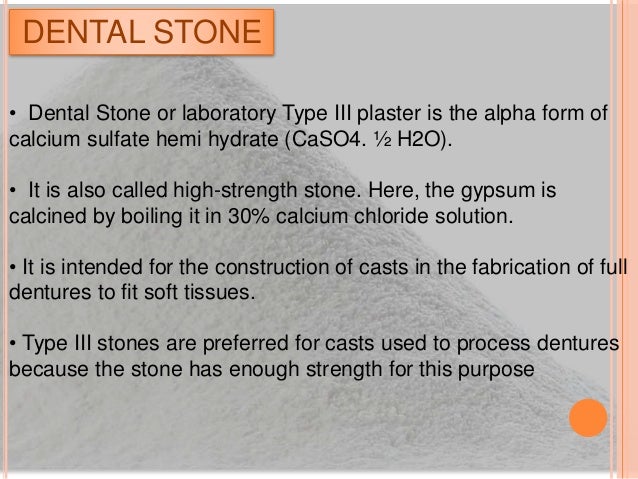 DENTAL STONE

• Dental Stone or laboratory Type III plaster is the alpha form of calcium sulfate hemi hydrate (CaSO4. ½ H2O).

• It is also called high-strength stone. Here, the gypsum is calcined by boiling it in 30% calcium chloride solution.

• It is intended for the construction of casts in the fabrication of full dentures to fit soft tissues.

• Type III stones are preferred for casts used to process dentures because the stone has enough strength for this purpose